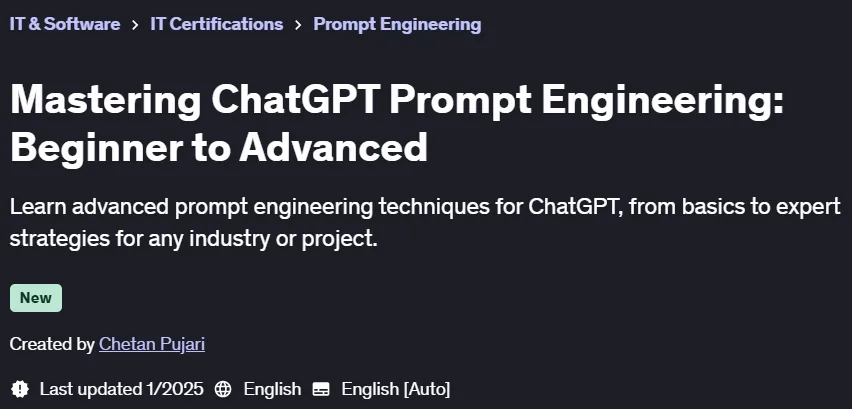 IT & Software > IT Certifications > Prompt Engineering

Mastering ChatGPT Prompt Engineering: Beginner to Advanced

Learn advanced prompt engineering techniques for ChatGPT, from basics to expert strategies for any industry or project.

New

Created by Chetan Pujari

Last updated 1/2025 English English [Auto]